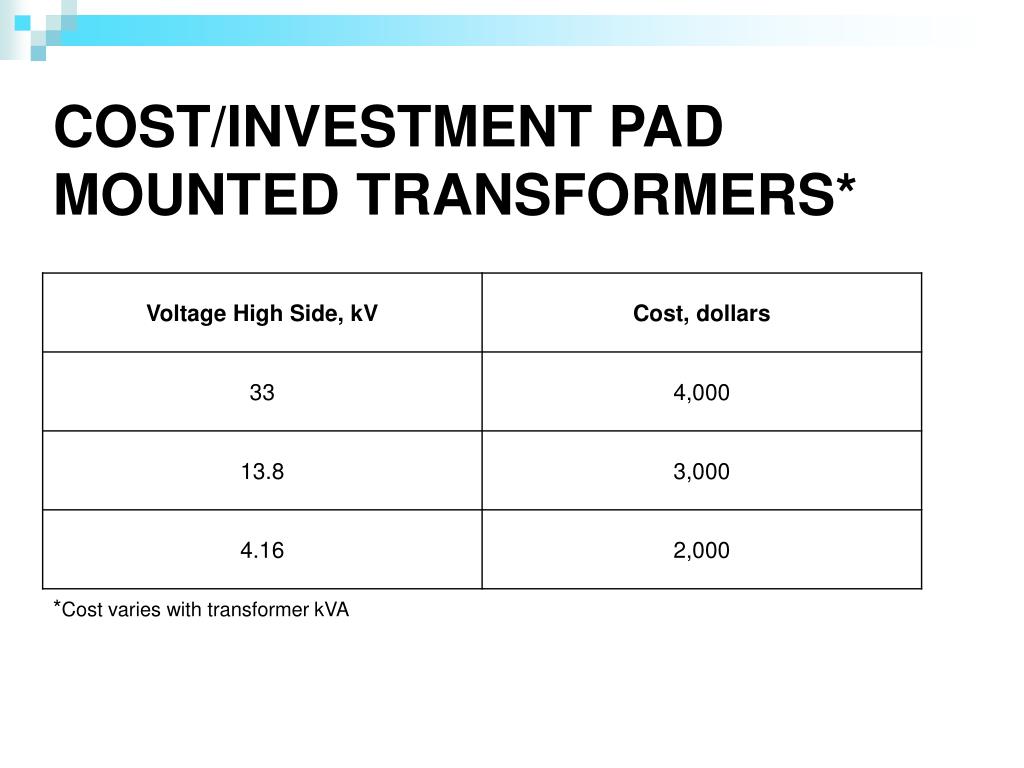 COST/INVESTMENT PAD MOUNTED TRANSFORMERS*

| Voltage High Side, kV | Cost, dollars |
|---|---|
| 33 | 4,000 |
| 13.8 | 3,000 |
| 4.16 | 2,000 |

*Cost varies with transformer kVA